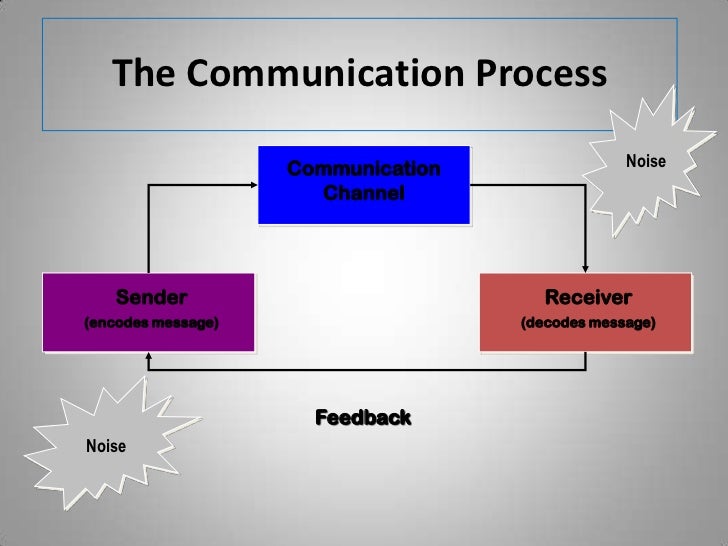 The Communication Process

Communication Channel

Noise

Sender
(encodes message)

Receiver
(decodes message)

Feedback

Noise